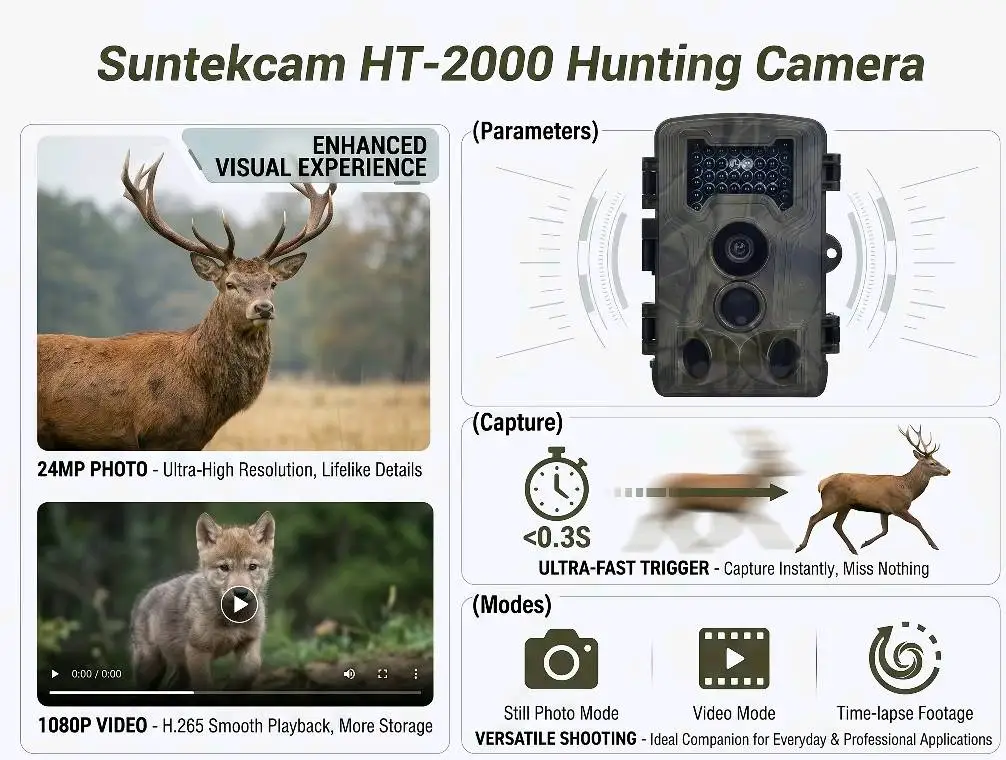 Suntekcam HT-2000 Hunting Camera

ENHANCED VISUAL EXPERIENCE

24MP PHOTO - Ultra-High Resolution, Lifelike Details

0:00 / 0:00

1080P VIDEO - H.265 Smooth Playback, More Storage

(Parameters)

(Capture)

<0.3S

ULTRA-FAST TRIGGER - Capture Instantly, Miss Nothing

(Modes)

Still Photo Mode

Video Mode

Time-lapse Footage

VERSATILE SHOOTING - Ideal Companion for Everyday & Professional Applications